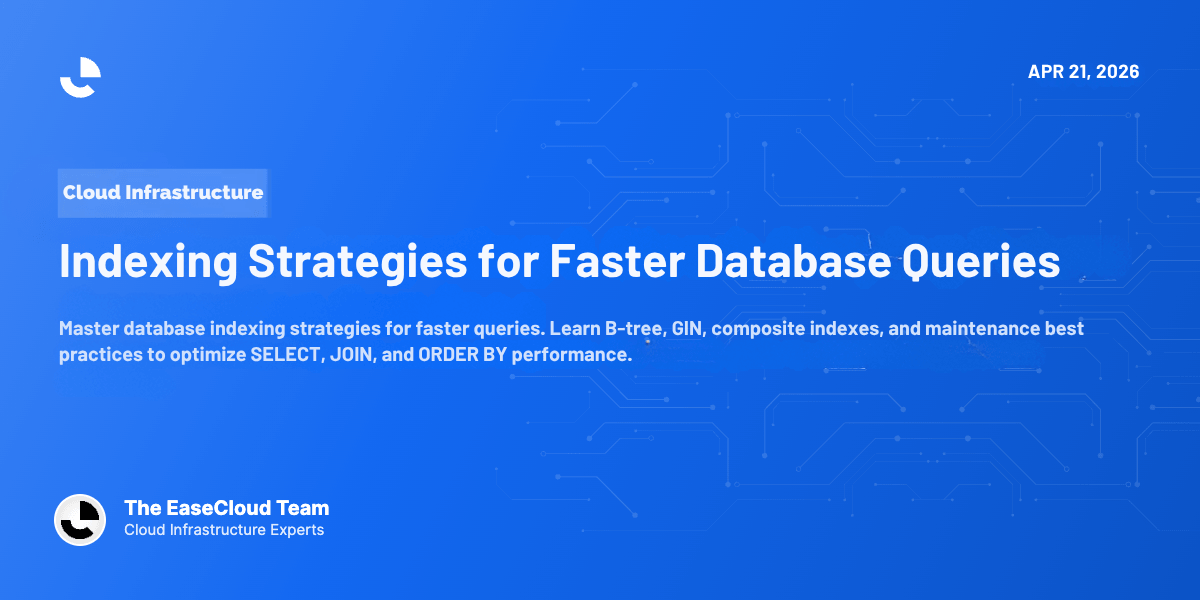 APR 21, 2026

Cloud Infrastructure

Indexing Strategies for Faster Database Queries

Master database indexing strategies for faster queries. Learn B-tree, GIN, composite indexes, and maintenance best practices to optimize SELECT, JOIN, and ORDER BY performance.

The EaseCloud Team
Cloud Infrastructure Experts